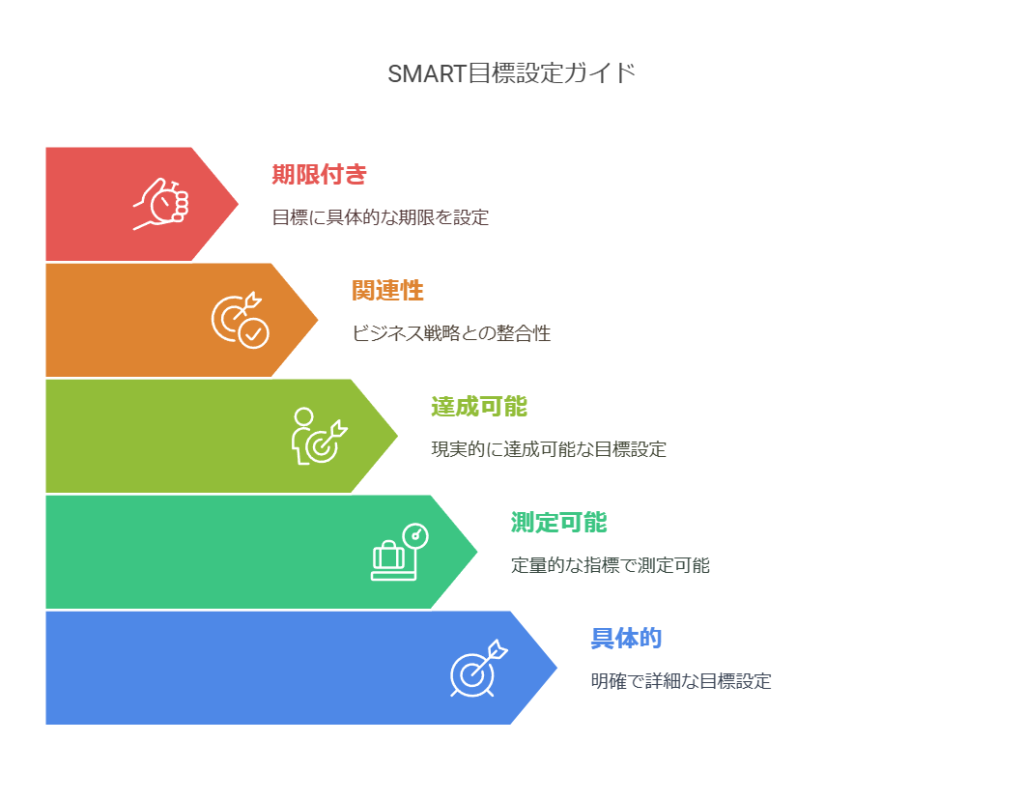 SMART目標設定ガイド

期限付き

目標に具体的な期限を設定

関連性

ビジネス戦略との整合性

達成可能

現実的に達成可能な目標設定

測定可能

定量的な指標で測定可能

具体的

明確で詳細な目標設定